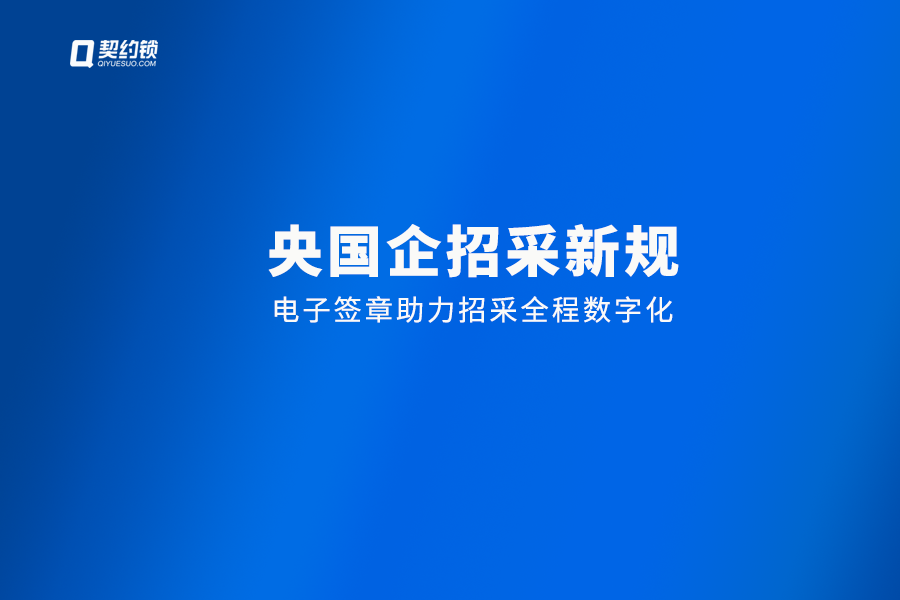 契约锁
QIYUESUO.COM

央国企招采新规

电子签章助力招采全程数字化